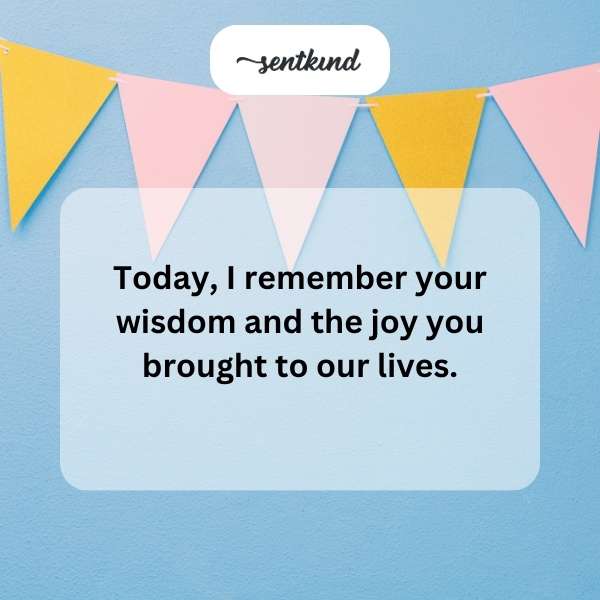 sentkind

Today, I remember your wisdom and the joy you brought to our lives.